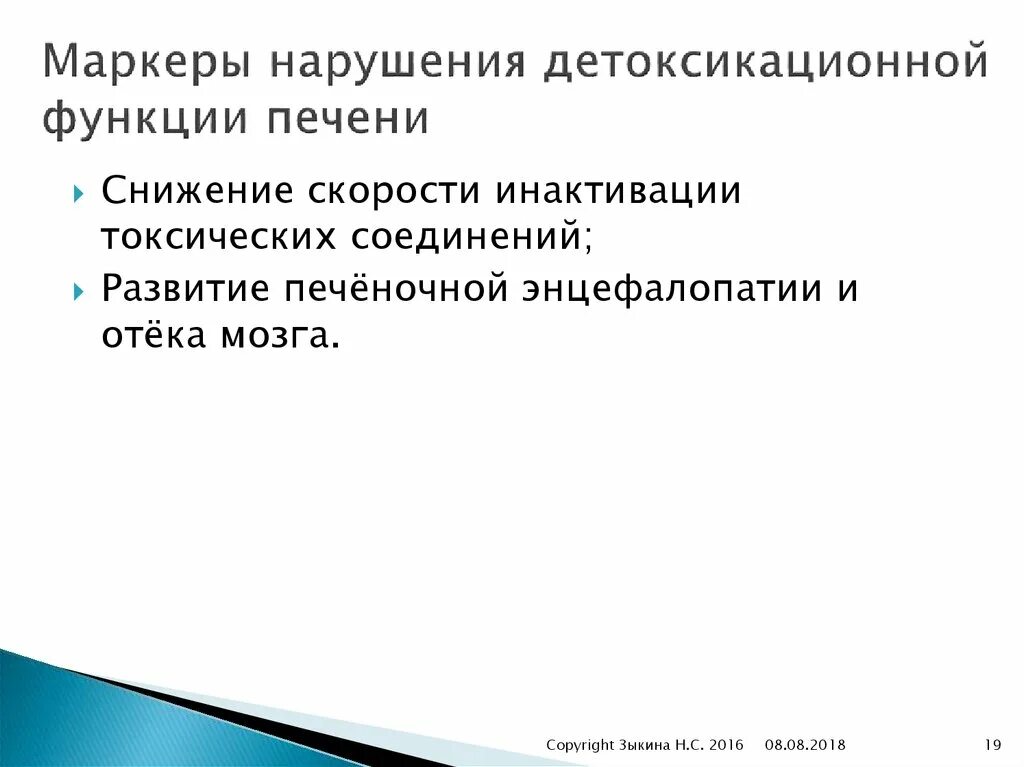 Маркеры нарушения детоксикационной функции печени

Снижение скорости инактивации токсических соединений;

Развитие печёночной энцефалопатии и отёка мозга.

Copyright Зыкина Н.С. 2016 08.08.2018 19